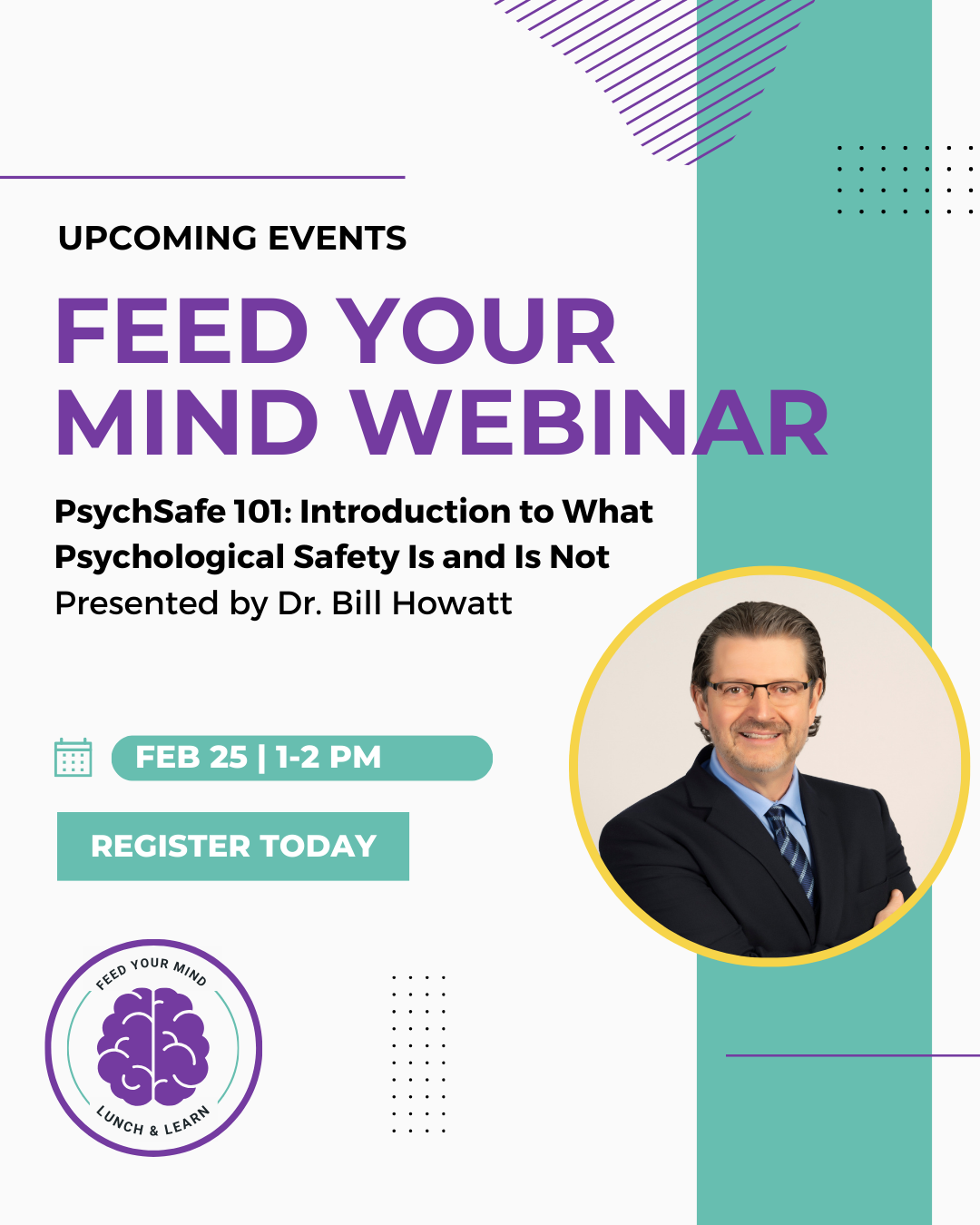 UPCOMING EVENTS

FEED YOUR MIND WEBINAR

PsychSafe 101: Introduction to What Psychological Safety Is and Is Not

Presented by Dr. Bill Howatt

FEB 25 | 1-2 PM

REGISTER TODAY

FEED YOUR MIND
LUNCH & LEARN